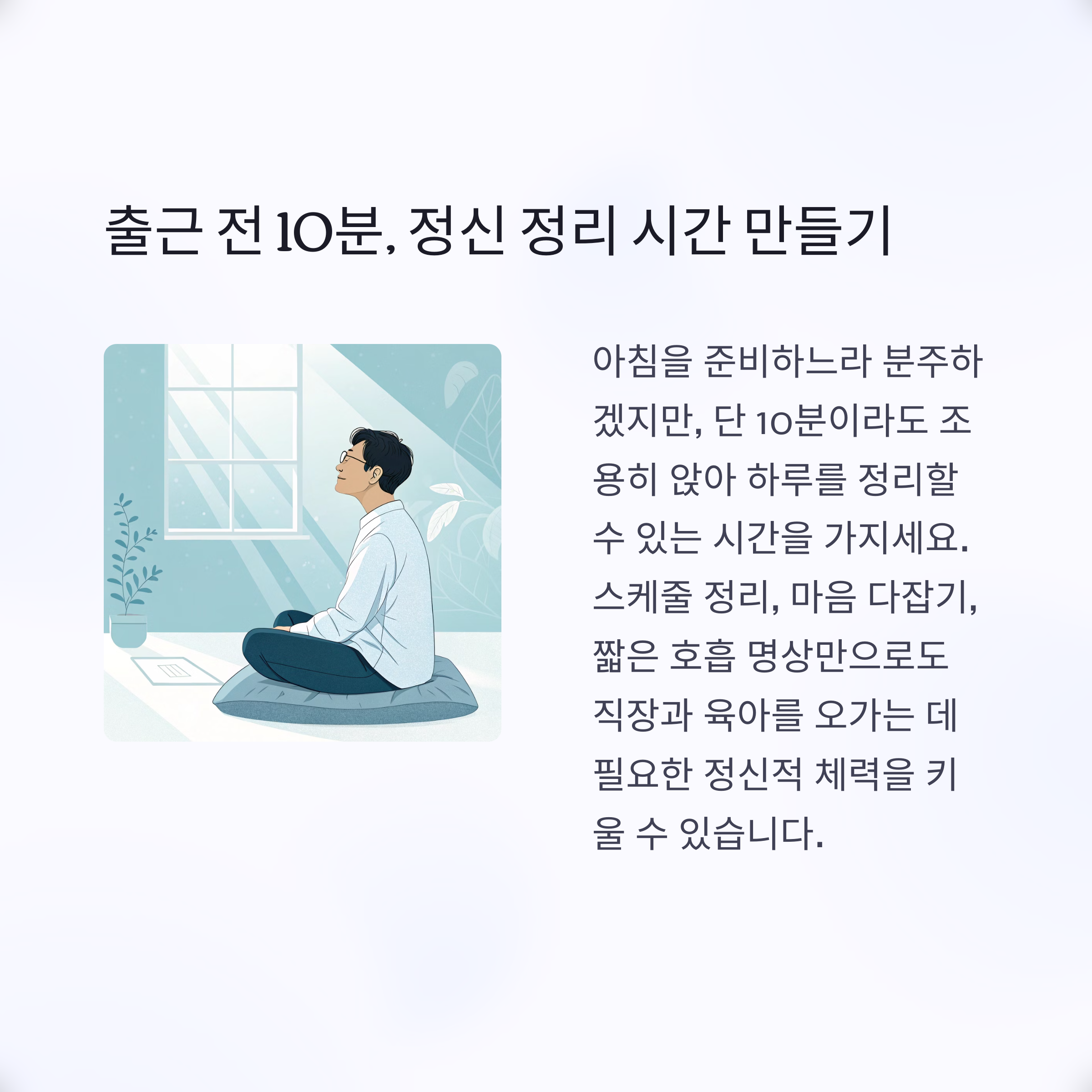 출근 전 10분, 정신 정리 시간 만들기

아침을 준비하느라 분주하겠지만, 단 10분이라도 조용히 앉아 하루를 정리할 수 있는 시간을 가지세요. 스케줄 정리, 마음 다잡기, 짧은 호흡 명상만으로도 직장과 육아를 오가는 데 필요한 정신적 체력을 키울 수 있습니다.